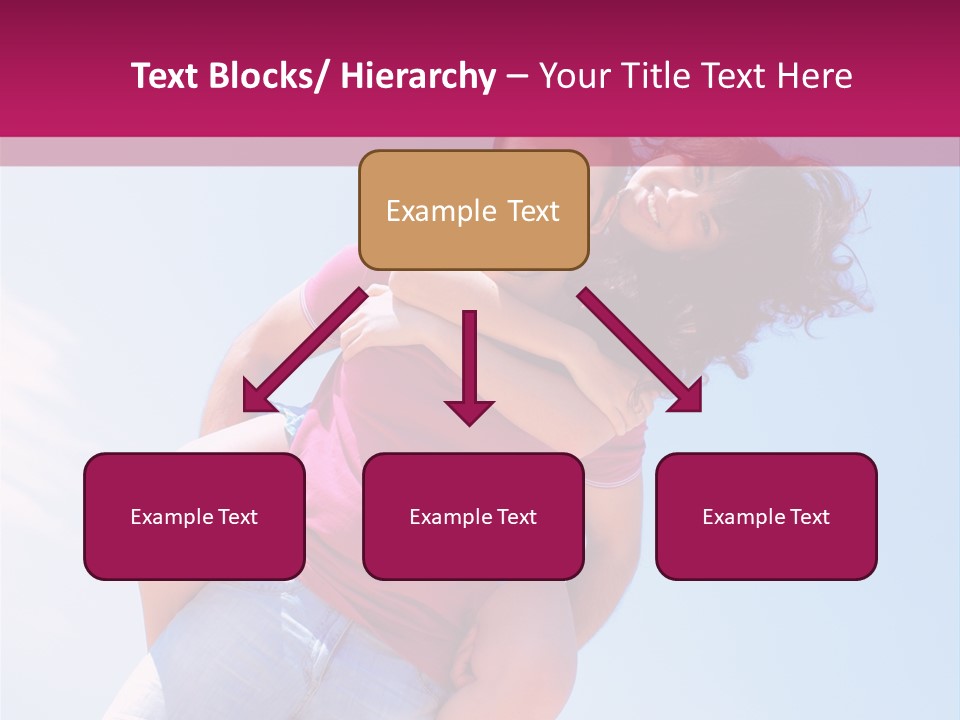 Text Blocks/ Hierarchy – Your Title Text Here

Example Text

Example Text

Example Text

Example Text